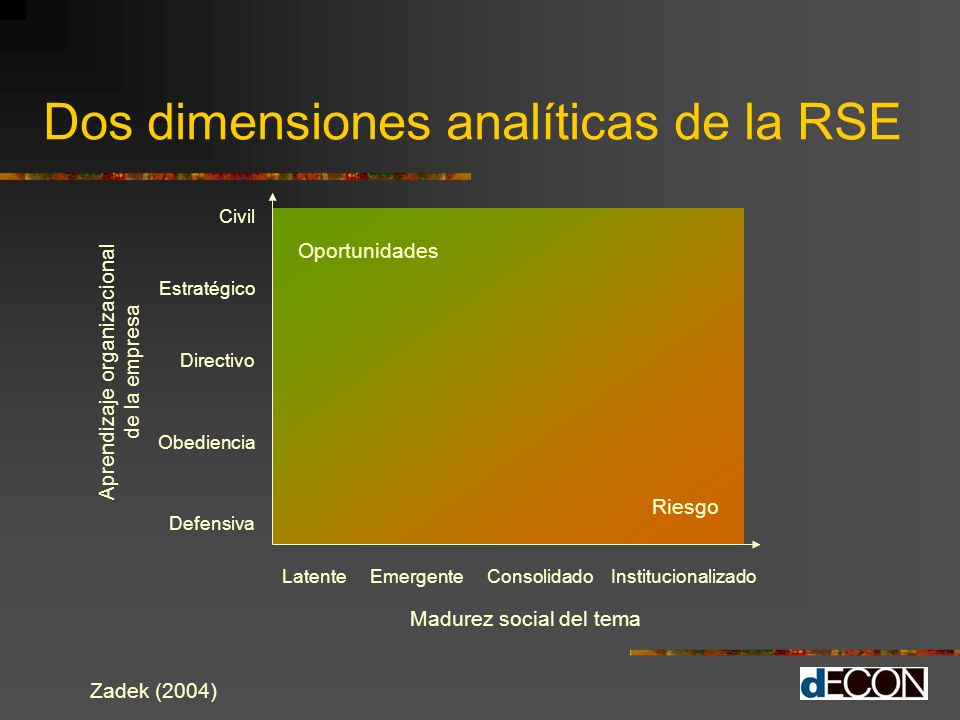 Dos dimensiones analíticas de la RSE

Aprendizaje organizacional de la empresa

Civil

Estratégico

Directivo

Obediencia

Defensiva

Oportunidades

Riesgo

Latente Emergente Consolidado Institucionalizado

Madurez social del tema

Zadek (2004)

dECON